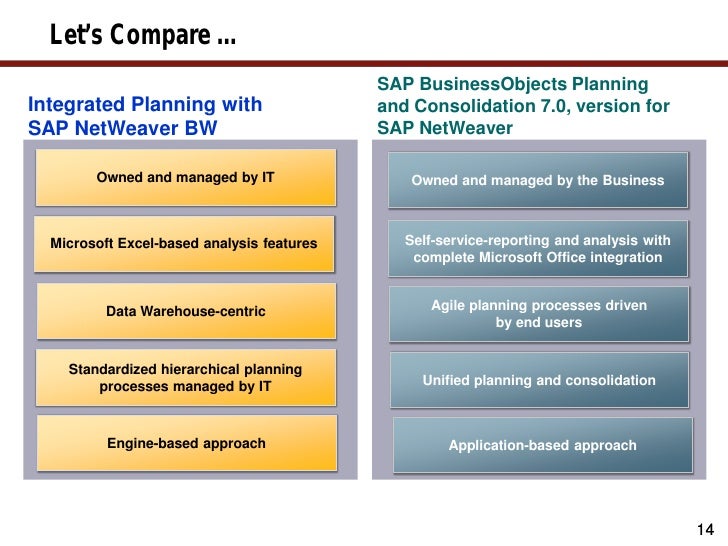 Let's Compare ...

Integrated Planning with SAP NetWeaver BW

Owned and managed by IT

Microsoft Excel-based analysis features

Data Warehouse-centric

Standardized hierarchical planning processes managed by IT

Engine-based approach

SAP BusinessObjects Planning and Consolidation 7.0, version for SAP NetWeaver

Owned and managed by the Business

Self-service-reporting and analysis with complete Microsoft Office integration

Agile planning processes driven by end users

Unified planning and consolidation

Application-based approach

14